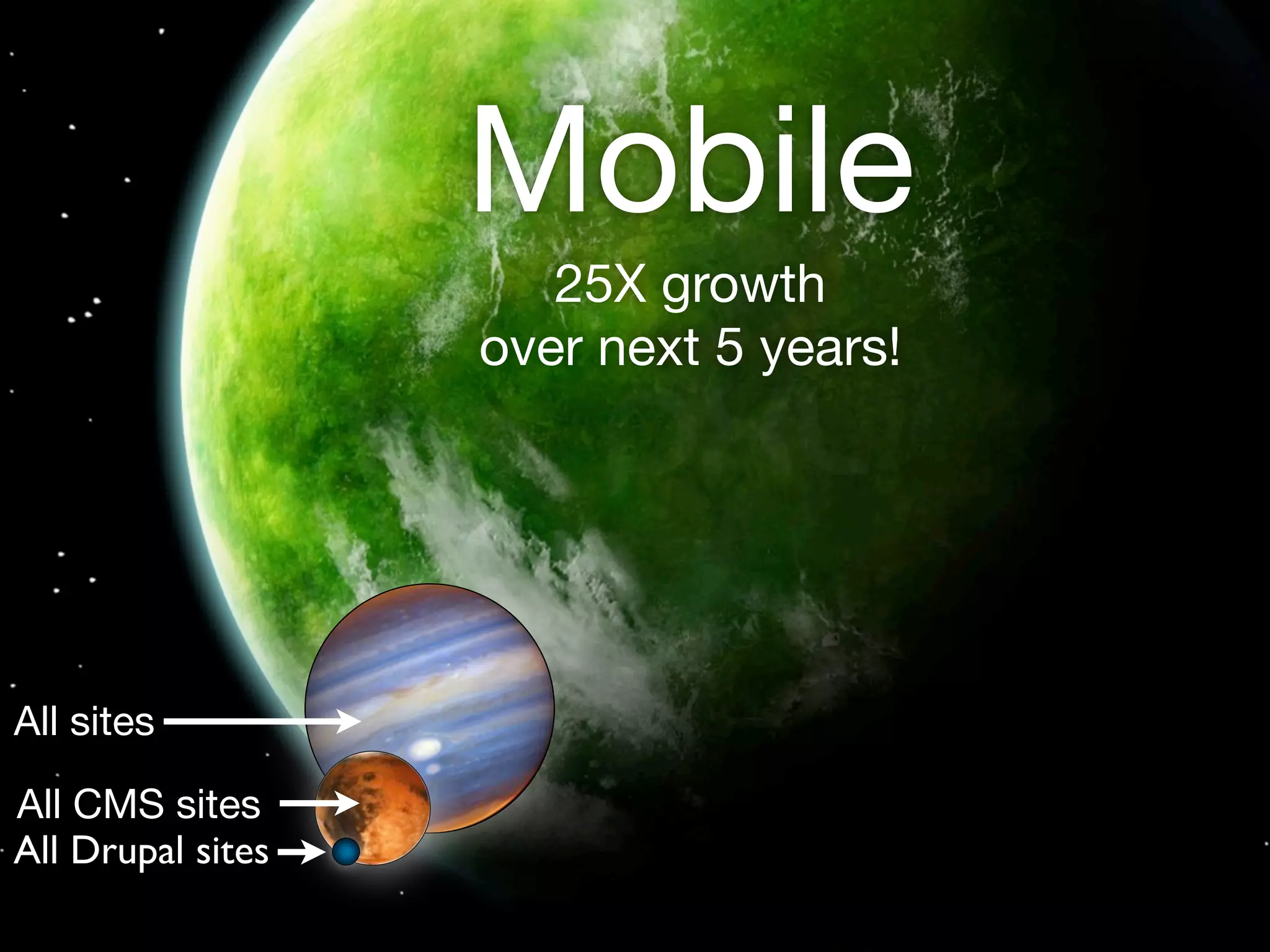 Mobile

25X growth
over next 5 years!

All sites

All CMS sites

All Drupal sites